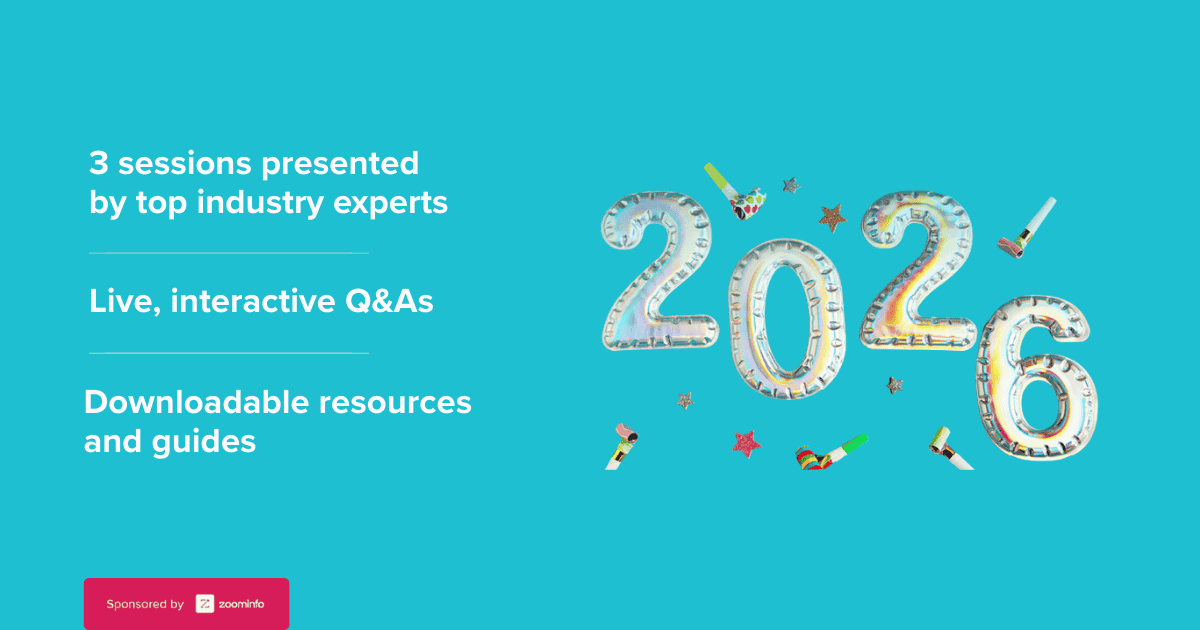 3 sessions presented by top industry experts

Live, interactive Q&As

Downloadable resources and guides

2026

Sponsored by zoominfo